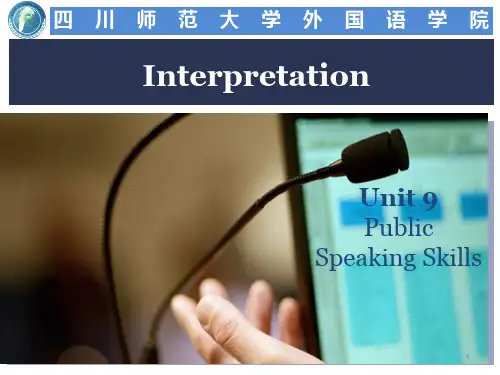 四川师范大学外国语学院

Interpretation

Unit 9
Public
Speaking Skills